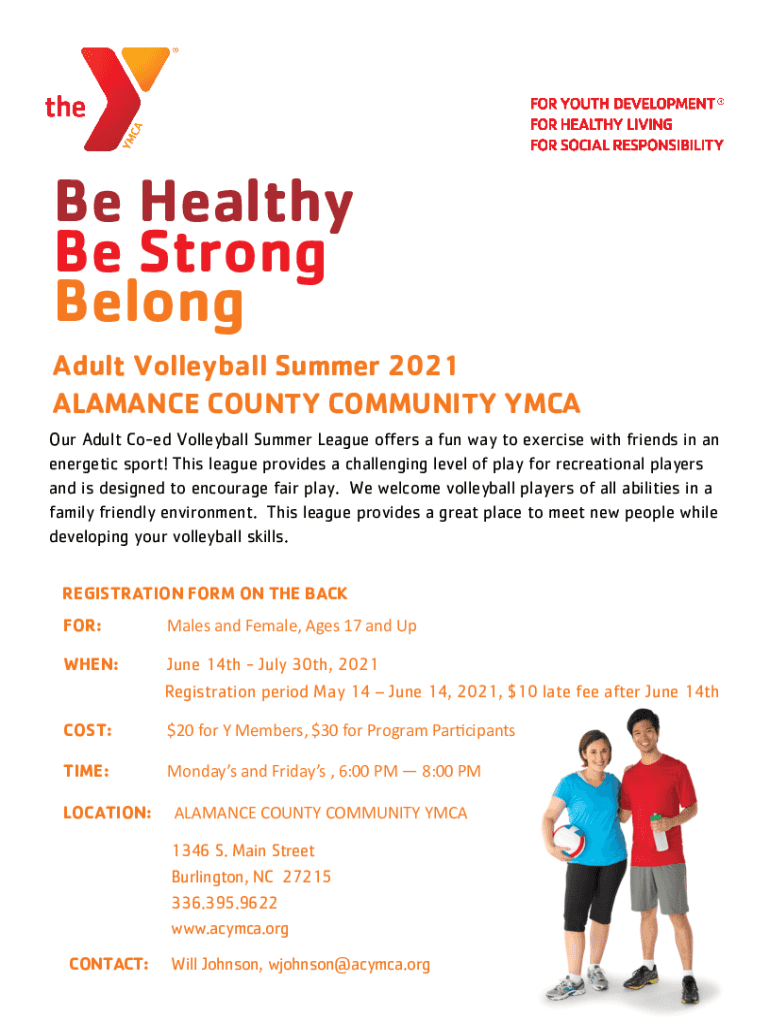 the YMCA

FOR YOUTH DEVELOPMENT®
FOR HEALTHY LIVING
FOR SOCIAL RESPONSIBILITY

Be Healthy
Be Strong
Belong

Adult Volleyball Summer 2021
ALAMANCE COUNTY COMMUNITY YMCA

Our Adult Co-ed Volleyball Summer League offers a fun way to exercise with friends in an energetic sport! This league provides a challenging level of play for recreational players and is designed to encourage fair play. We welcome volleyball players of all abilities in a family friendly environment. This league provides a great place to meet new people while developing your volleyball skills.

REGISTRATION FORM ON THE BACK

FOR: Males and Female, Ages 17 and Up

WHEN: June 14th - July 30th, 2021
Registration period May 14 – June 14, 2021, $10 late fee after June 14th

COST: $20 for Y Members, $30 for Program Participants

TIME: Monday's and Friday's , 6:00 PM — 8:00 PM

LOCATION: ALAMANCE COUNTY COMMUNITY YMCA
1346 S. Main Street
Burlington, NC 27215
336.395.9622
www.acymca.org

CONTACT: Will Johnson, wjohnson@acymca.org